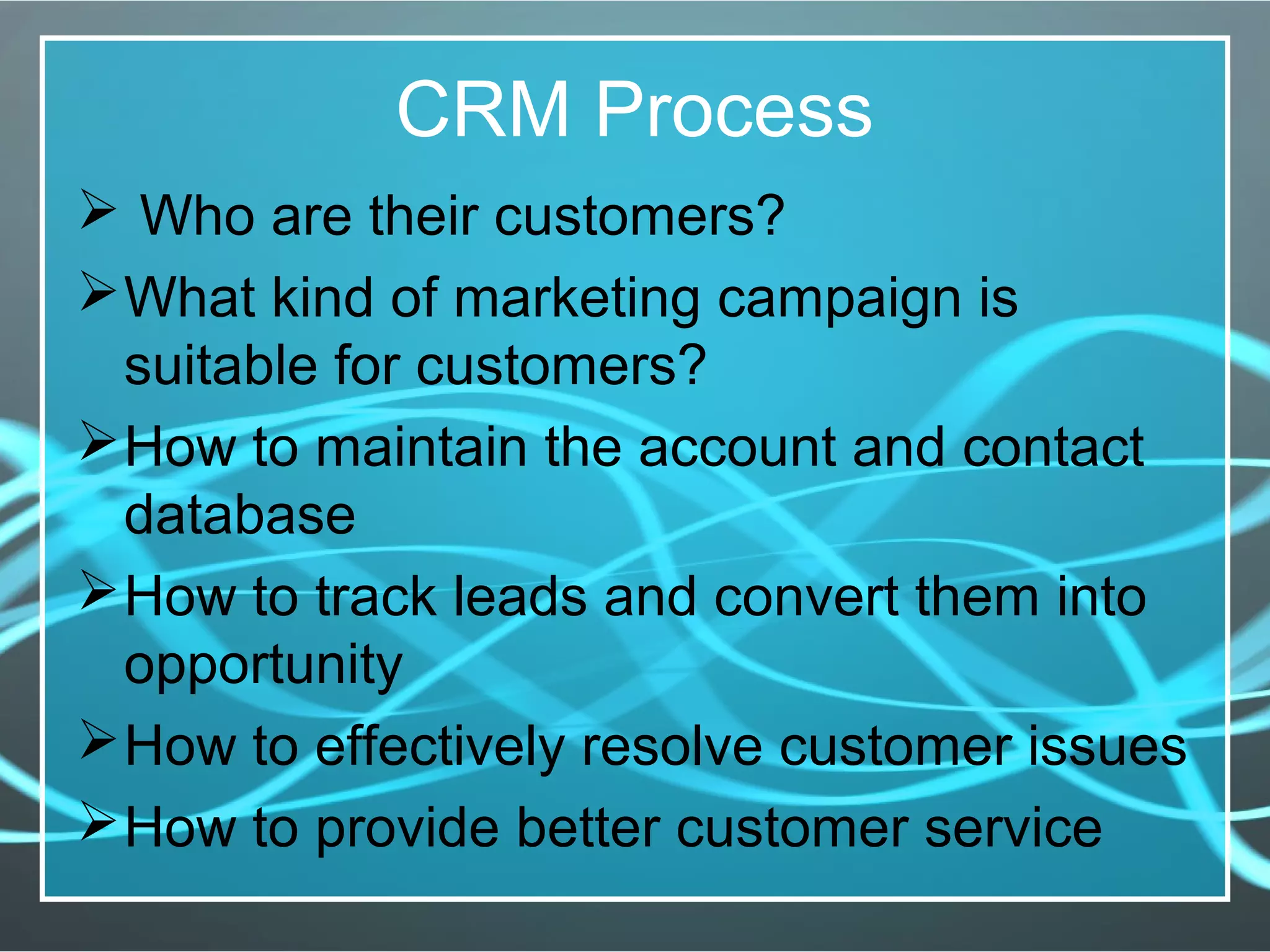 CRM Process

➢ Who are their customers?

➢ What kind of marketing campaign is suitable for customers?

➢ How to maintain the account and contact database

➢ How to track leads and convert them into opportunity

➢ How to effectively resolve customer issues

➢ How to provide better customer service